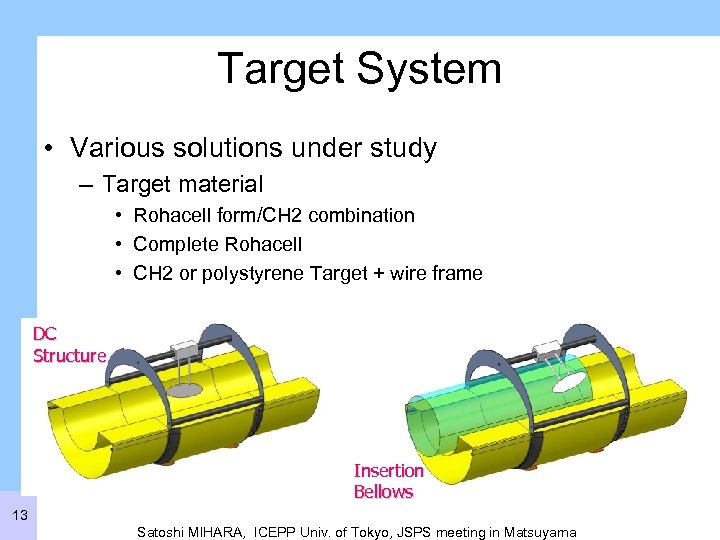 Target System

• Various solutions under study
  – Target material
    • Rohacell form/CH2 combination
    • Complete Rohacell
    • CH2 or polystyrene Target + wire frame

DC Structure

Insertion Bellows

13

Satoshi MIHARA, ICEPP Univ. of Tokyo, JSPS meeting in Matsuyama